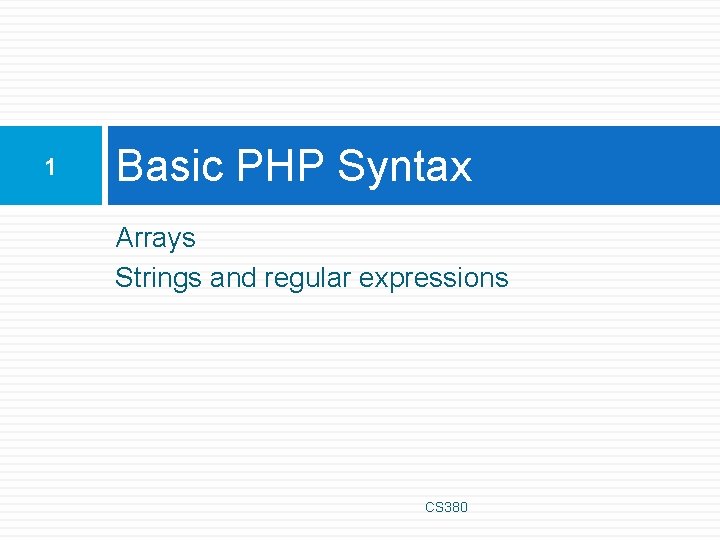 1

Basic PHP Syntax

Arrays
Strings and regular expressions

CS380